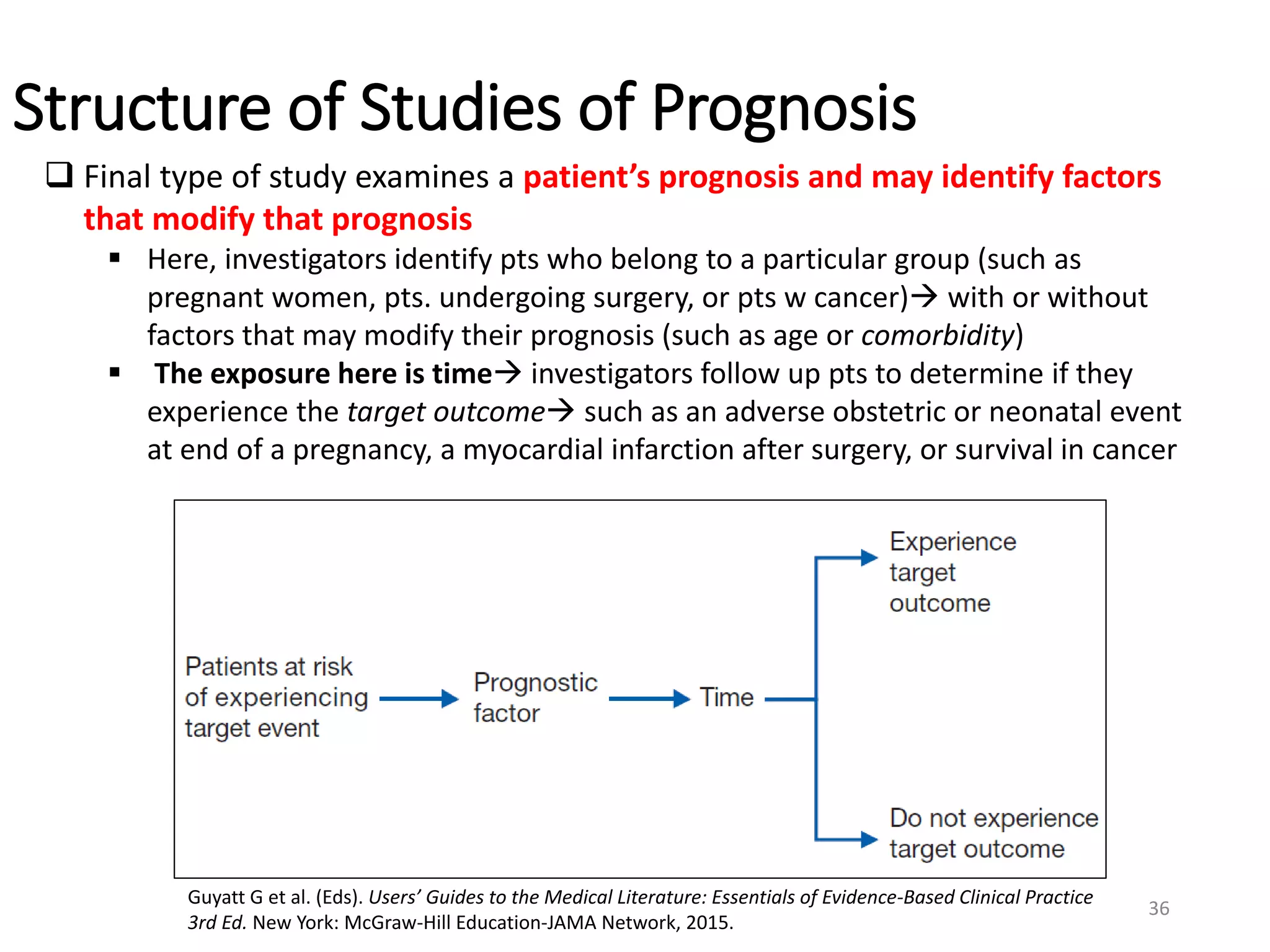 Structure of Studies of Prognosis

❑ Final type of study examines a patient's prognosis and may identify factors that modify that prognosis

▪ Here, investigators identify pts who belong to a particular group (such as pregnant women, pts. undergoing surgery, or pts w cancer)→ with or without factors that may modify their prognosis (such as age or comorbidity)

▪ The exposure here is time→ investigators follow up pts to determine if they experience the target outcome→ such as an adverse obstetric or neonatal event at end of a pregnancy, a myocardial infarction after surgery, or survival in cancer

Patients at risk of experiencing target event

Prognostic factor

Time

Experience target outcome

Do not experience target outcome

Guyatt G et al. (Eds). Users' Guides to the Medical Literature: Essentials of Evidence-Based Clinical Practice 3rd Ed. New York: McGraw-Hill Education-JAMA Network, 2015.

36